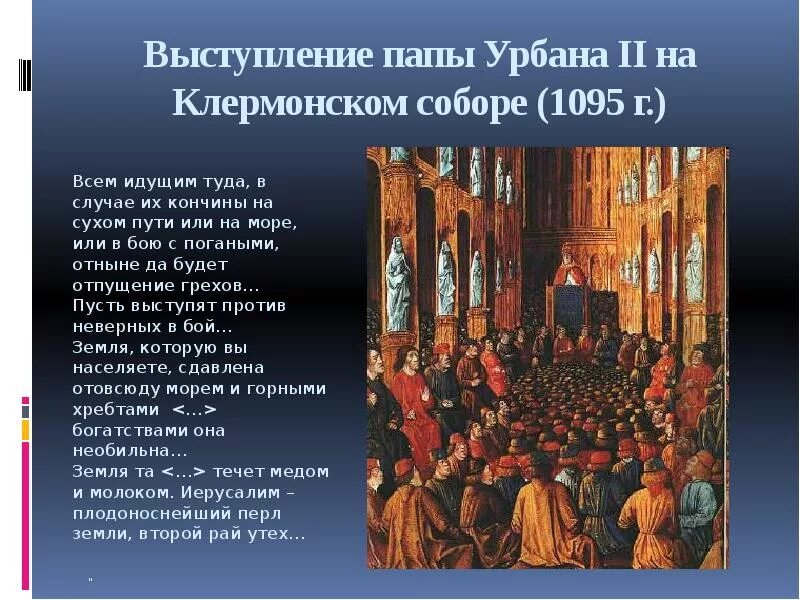 Выступление папы Урбана II на Клермонском соборе (1095 г.)

Всем идущим туда, в случае их кончины на сухом пути или на море, или в бою с погаными, отныне да будет отпущение грехов…
Пусть выступят против неверных в бой…
Земля, которую вы населяете, сдавлена отовсюду морем и горными хребтами <…> богатствами она необильна…
Земля та <…> течет медом и молоком. Иерусалим – плодоноснейший перл земли, второй рай утех…